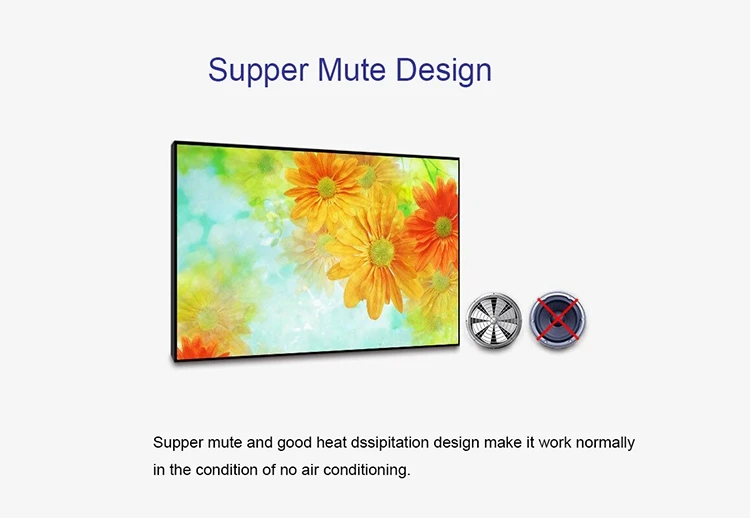 Supper Mute Design

Supper mute and good heat dssipitation design make it work normally in the condition of no air conditioning.